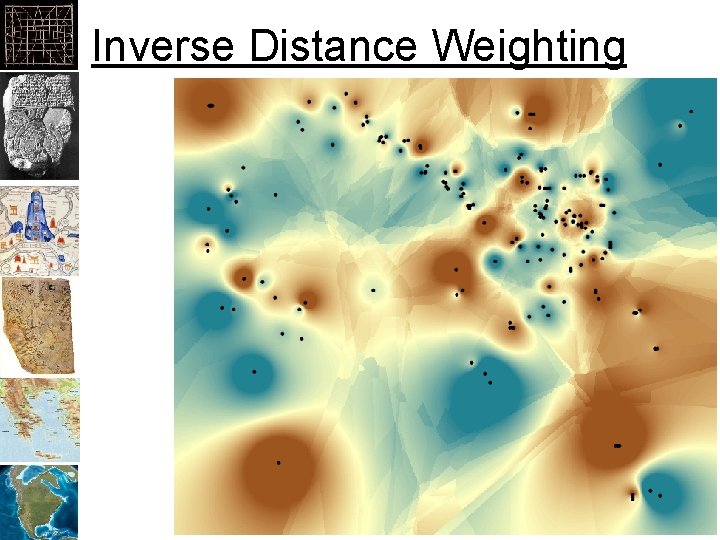 Inverse Distance Weighting